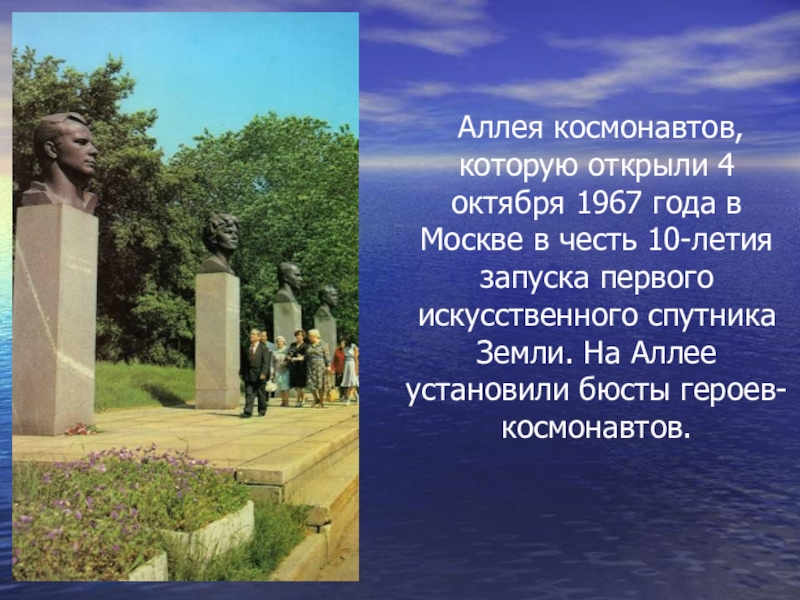 Аллея космонавтов, которую открыли 4 октября 1967 года в Москве в честь 10-летия запуска первого искусственного спутника Земли. На Аллее установили бюсты героев-космонавтов.